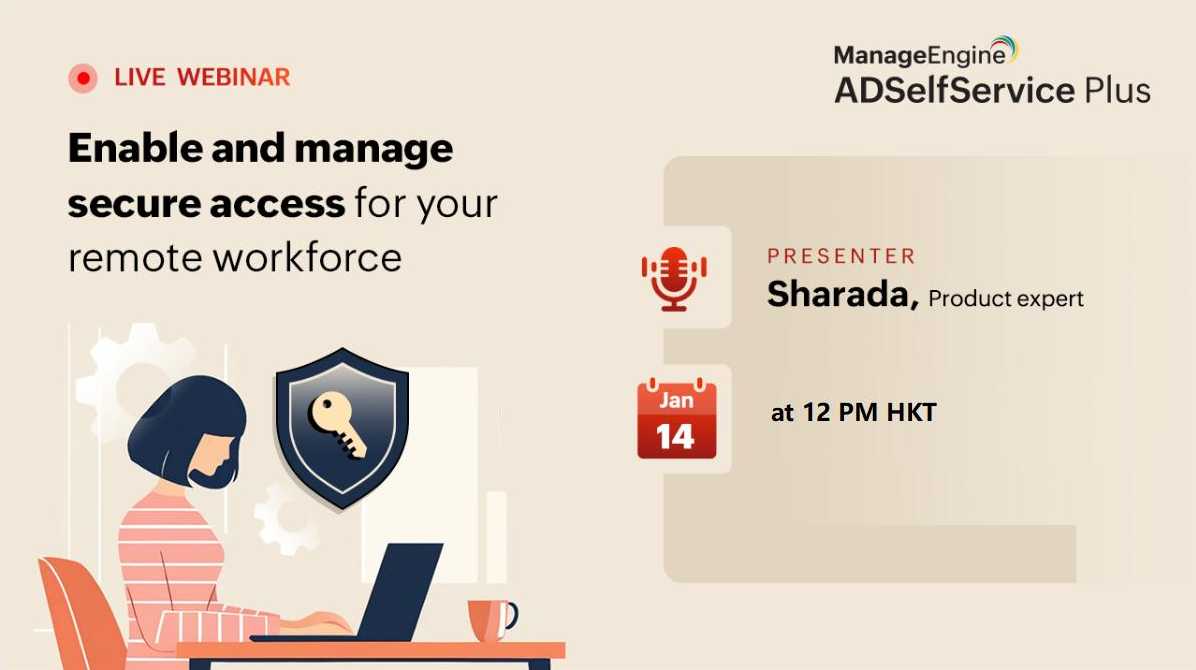 LIVE WEBINAR

ManageEngine
ADSelfService Plus

Enable and manage secure access for your remote workforce

PRESENTER
Sharada, Product expert

Jan
14

at 12 PM HKT